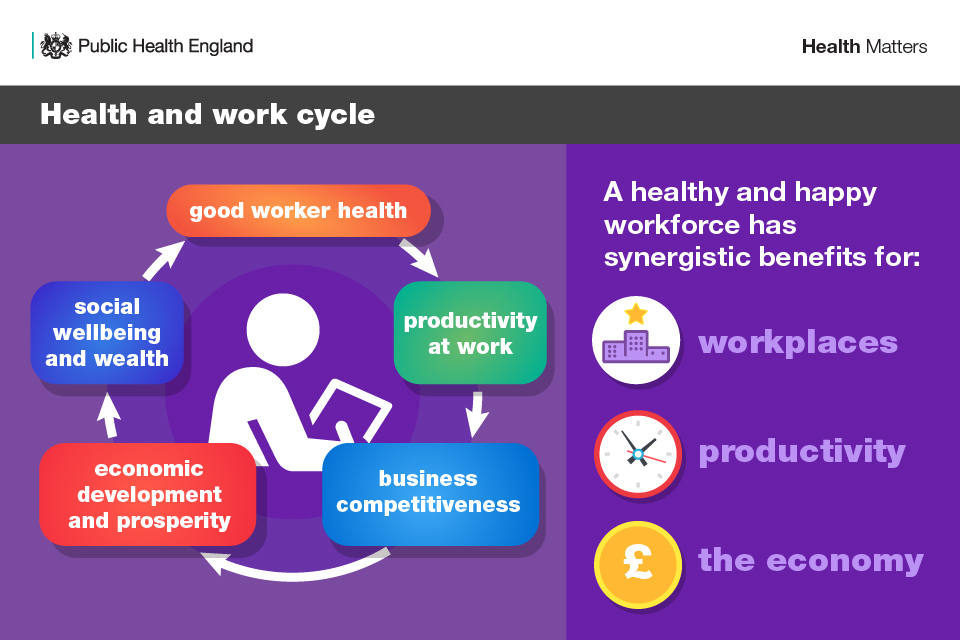 Public Health England

Health Matters

Health and work cycle

good worker health

productivity at work

business competitiveness

economic development and prosperity

social wellbeing and wealth

A healthy and happy workforce has synergistic benefits for:

workplaces

productivity

£

the economy